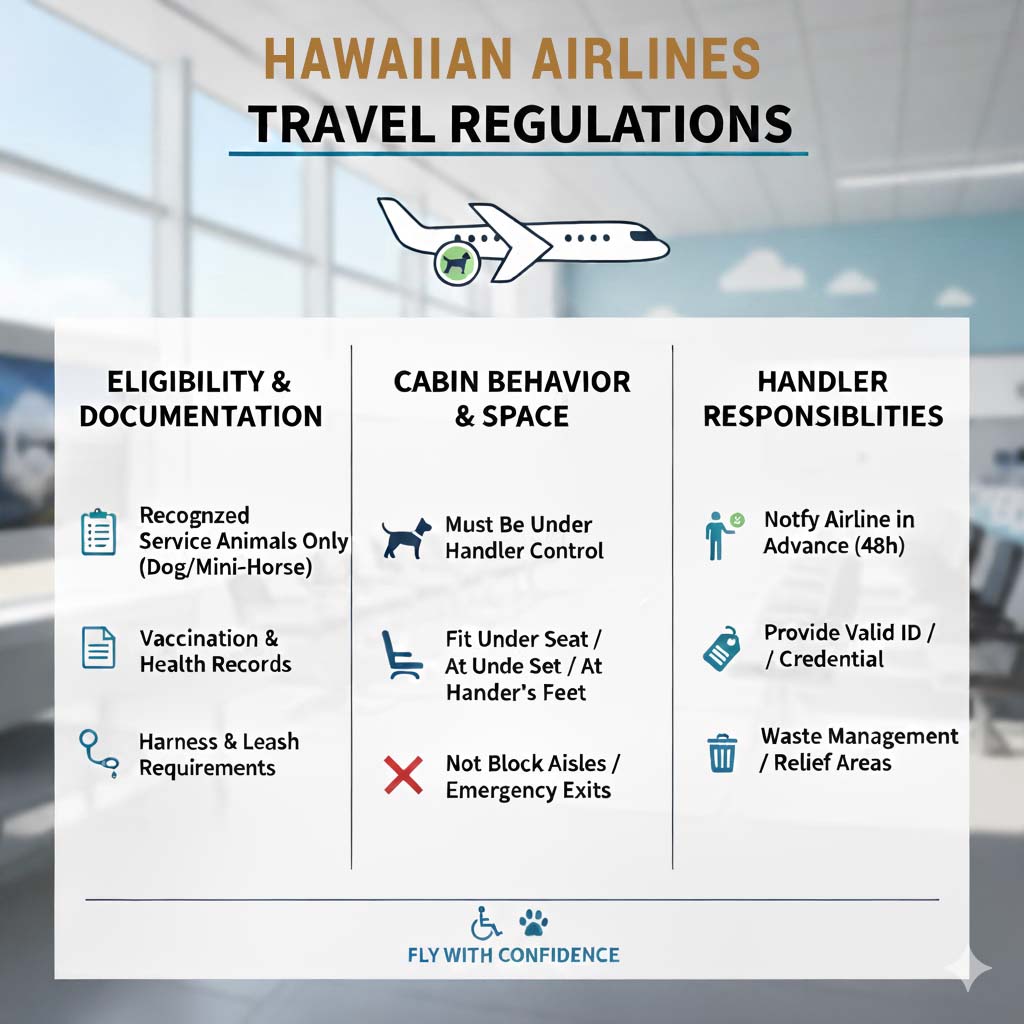 HAWAIIAN AIRLINES
TRAVEL REGULATIONS

ELIGIBILITY & DOCUMENTATION

Recognzed Service Animals Only (Dog/Mini-Horse)

Vaccination & Health Records

Harness & Leash Requirements

CABIN BEHAVIOR & SPACE

Must Be Under Handler Control

Fit Under Seat / At Unde Set / At Hander's Feet

Not Block Aisles / Emergency Exits

HANDLER RESPONSIBLITIES

Notfy Airline in Advance (48h)

Provide Valid ID / / Credential

Waste Management / Relief Areas

FLY WITH CONFIDENCE